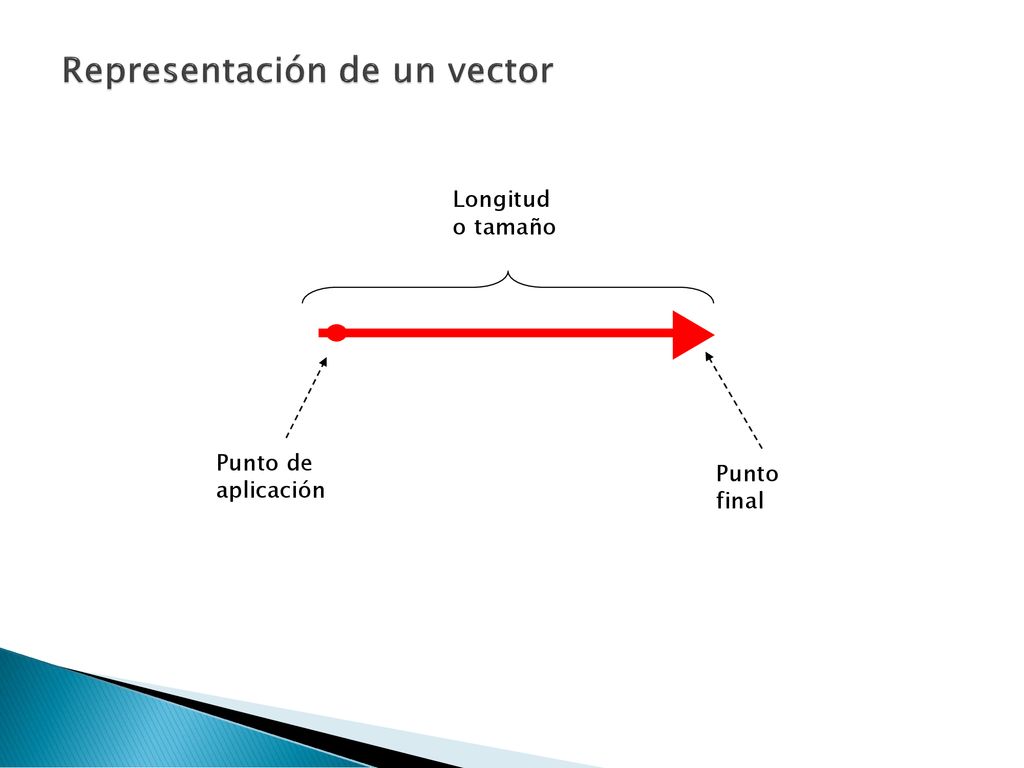 Representación de un vector

Longitud
o tamaño

Punto de
aplicación

Punto
final